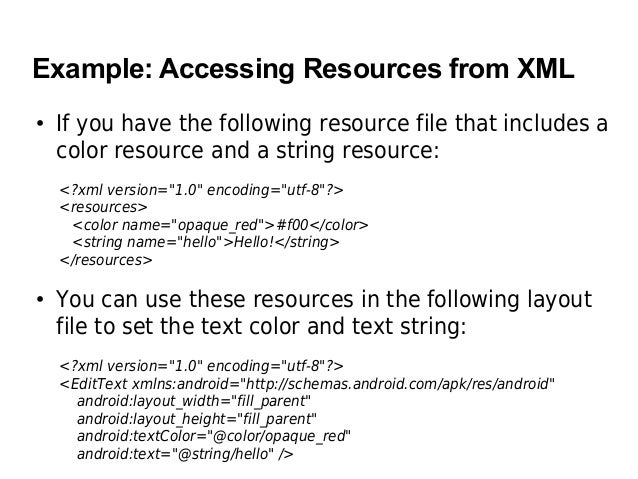 Example: Accessing Resources from XML

• If you have the following resource file that includes a color resource and a string resource:

<?xml version="1.0" encoding="utf-8"?>
<resources>
  <color name="opaque_red">#f00</color>
  <string name="hello">Hello!</string>
</resources>

• You can use these resources in the following layout file to set the text color and text string:

<?xml version="1.0" encoding="utf-8"?>
<EditText xmlns:android="http://schemas.android.com/apk/res/android"
   android:layout_width="fill_parent"
   android:layout_height="fill_parent"
   android:textColor="@color/opaque_red"
   android:text="@string/hello" />